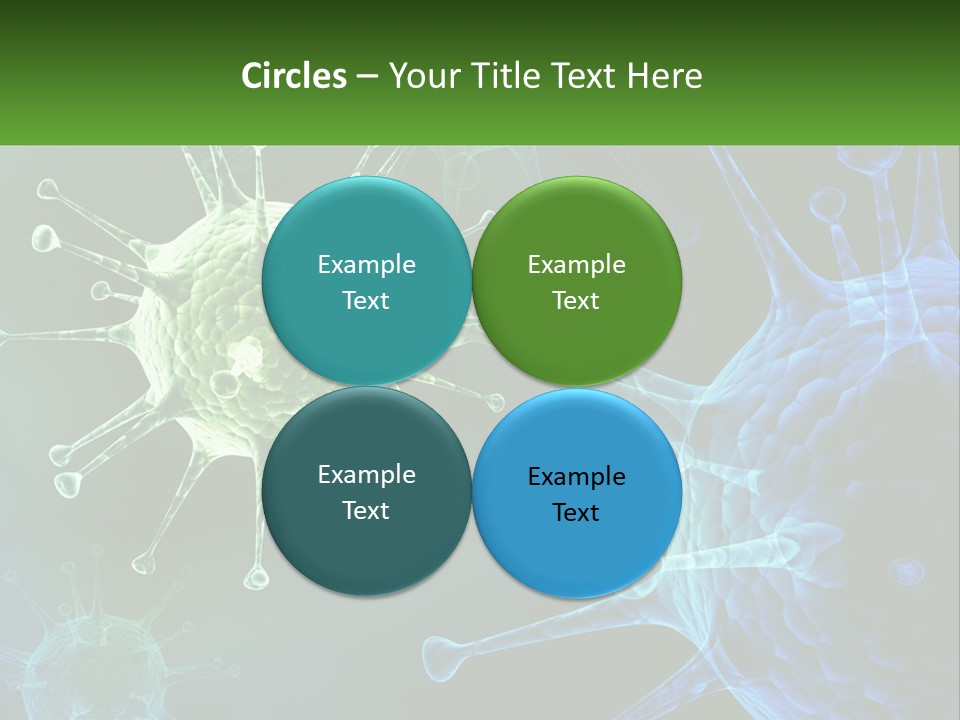 Circles – Your Title Text Here

Example Text

Example Text

Example Text

Example Text